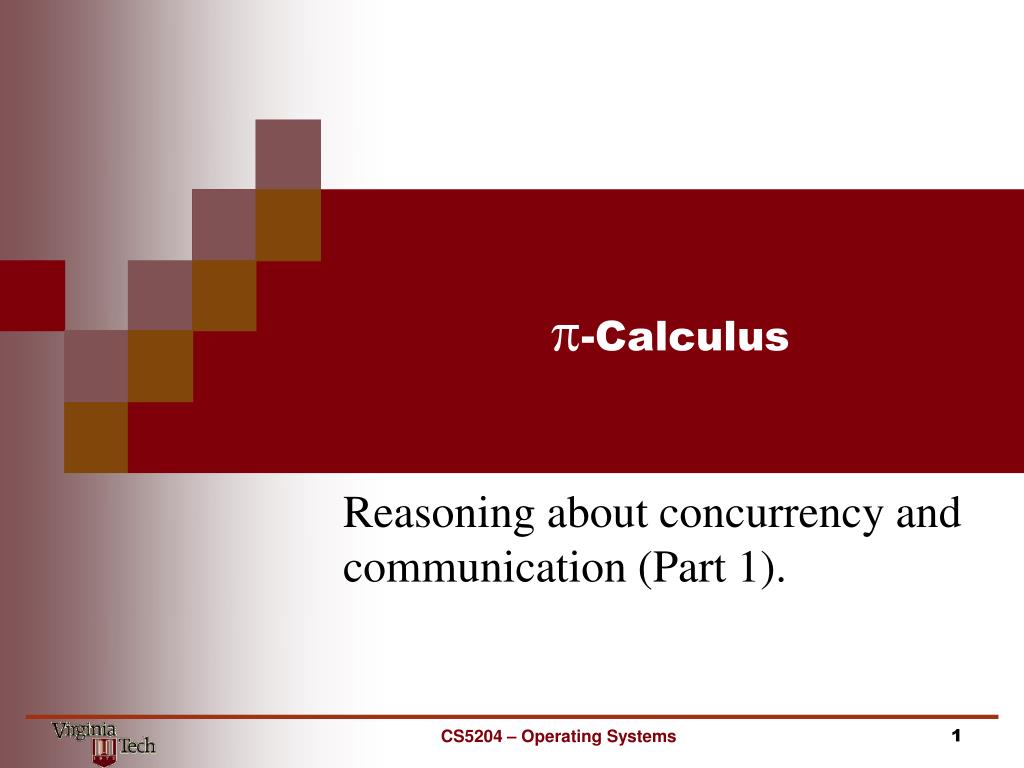 $\pi$-Calculus

Reasoning about concurrency and communication (Part 1).

Virginia Tech

CS5204 – Operating Systems

1